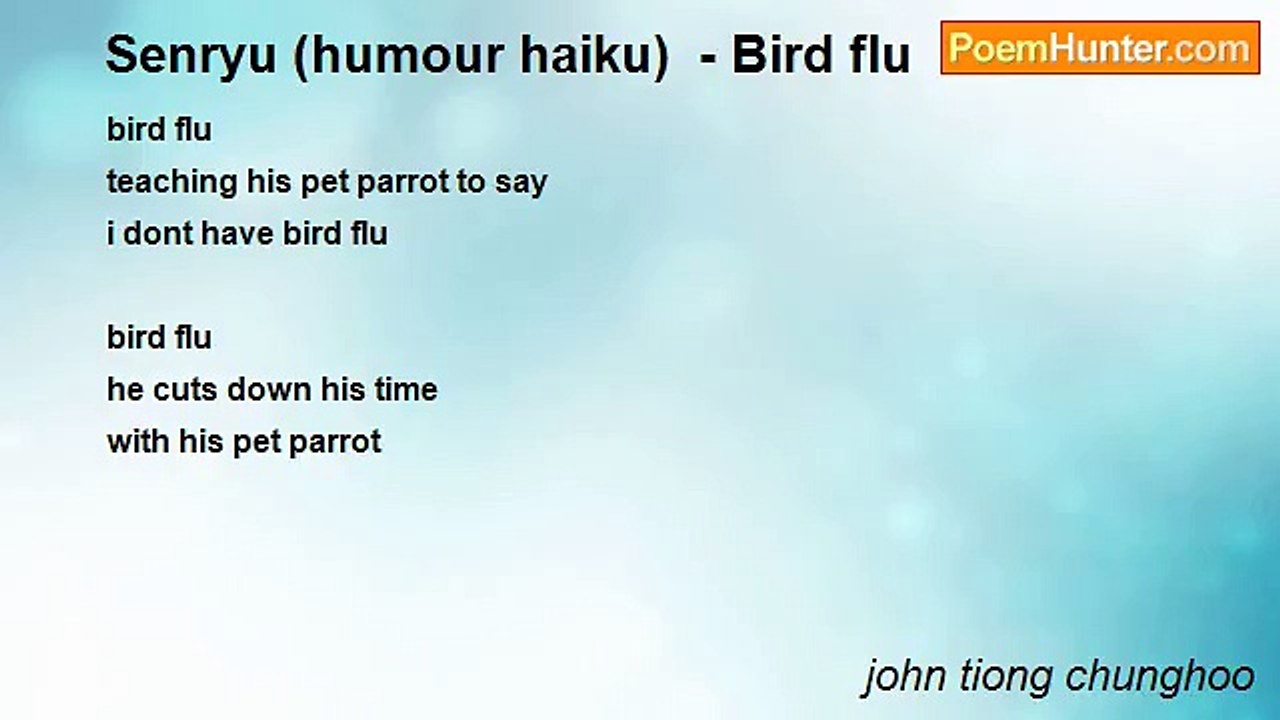 Senryu (humour haiku) - Bird flu

PoemHunter.com

bird flu
teaching his pet parrot to say
i dont have bird flu

bird flu
he cuts down his time
with his pet parrot

john tiong chunghoo